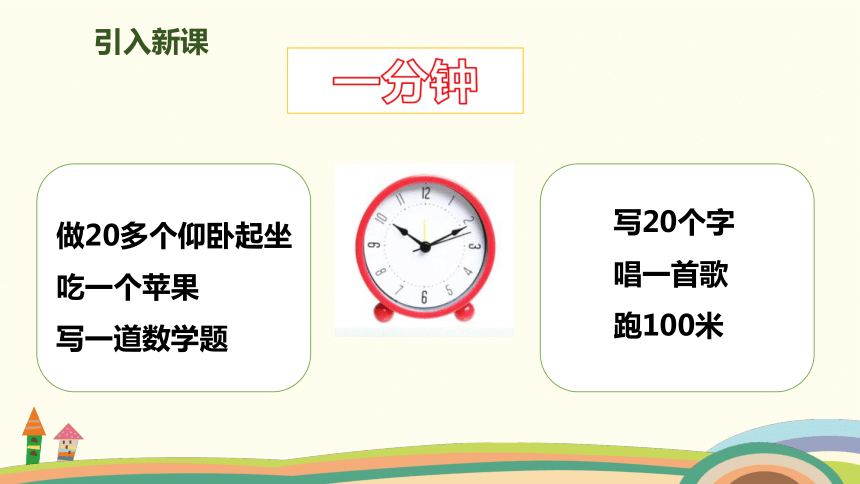 引入新课

一分钟

做20多个仰卧起坐
吃一个苹果
写一道数学题

12 1 2 3 4 5 6 7 8 9 10 11

写20个字
唱一首歌
跑100米